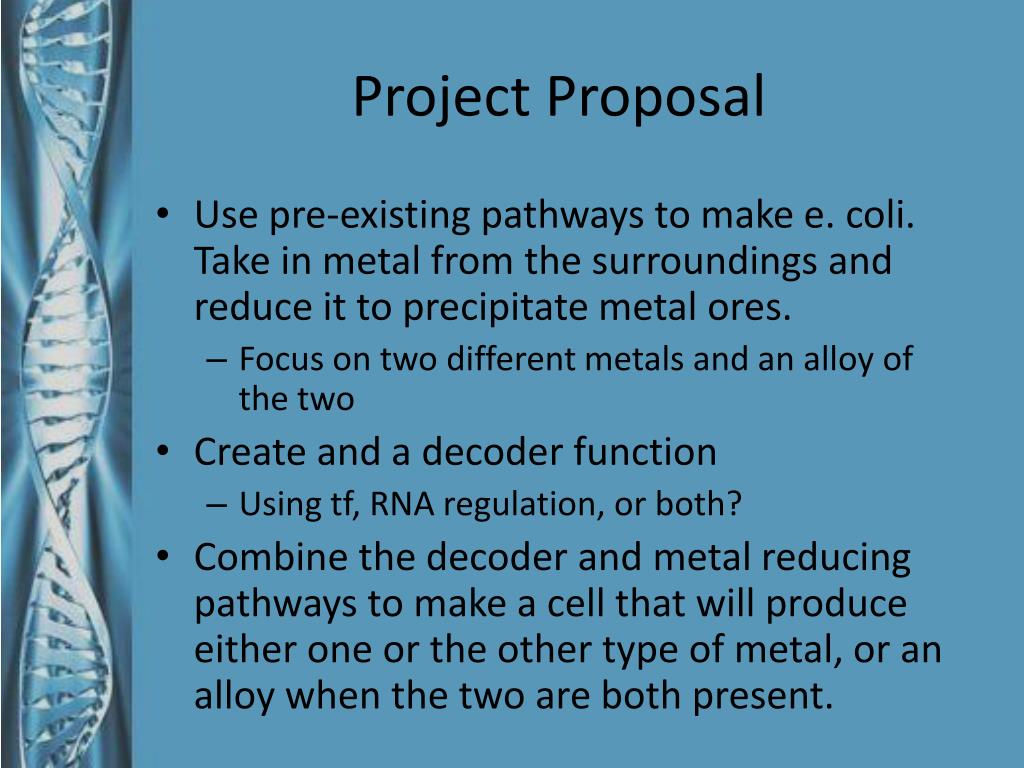 Project Proposal

• Use pre-existing pathways to make e. coli. Take in metal from the surroundings and reduce it to precipitate metal ores.
– Focus on two different metals and an alloy of the two
• Create and a decoder function
– Using tf, RNA regulation, or both?
• Combine the decoder and metal reducing pathways to make a cell that will produce either one or the other type of metal, or an alloy when the two are both present.